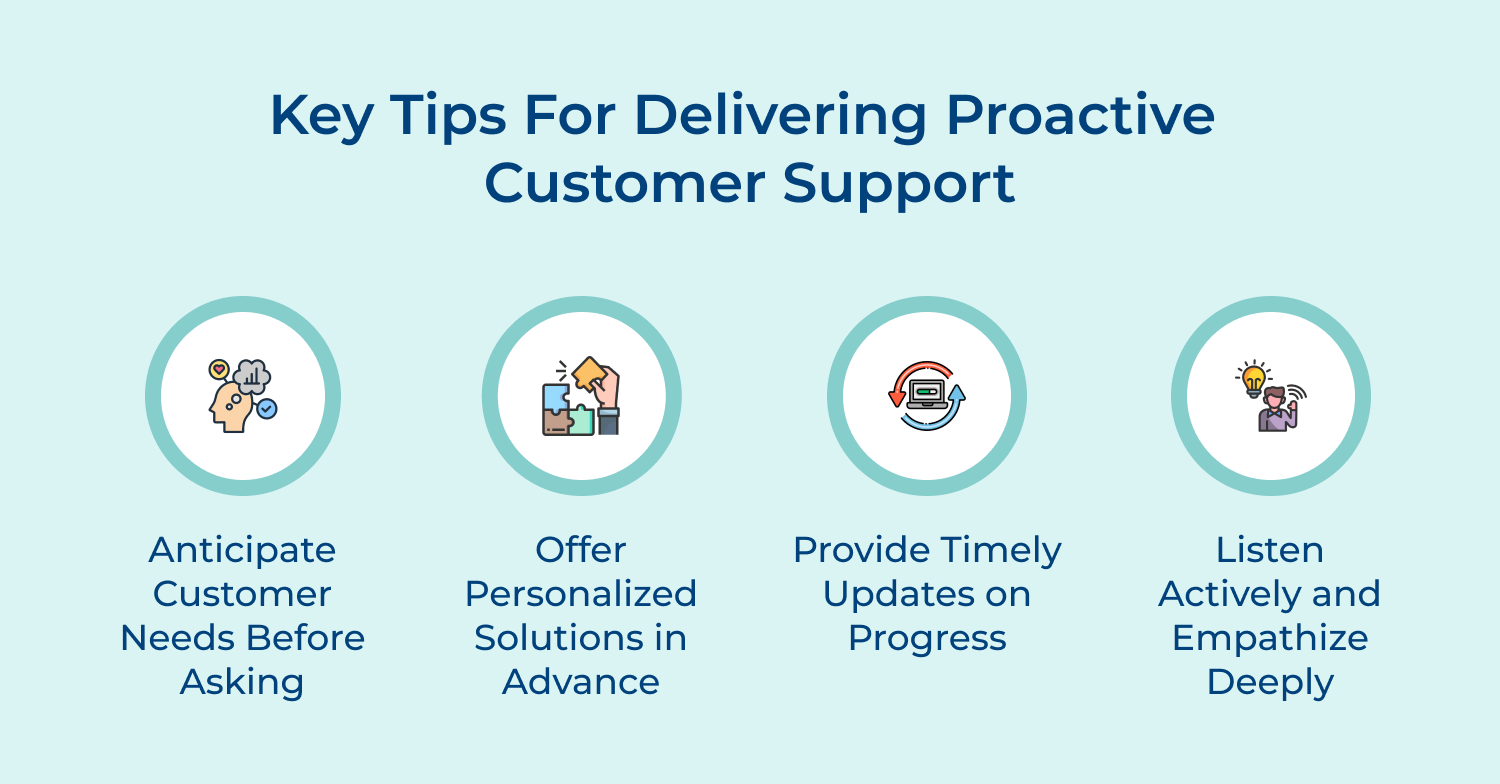 Key Tips For Delivering Proactive Customer Support

Anticipate Customer Needs Before Asking

Offer Personalized Solutions in Advance

Provide Timely Updates on Progress

Listen Actively and Empathize Deeply